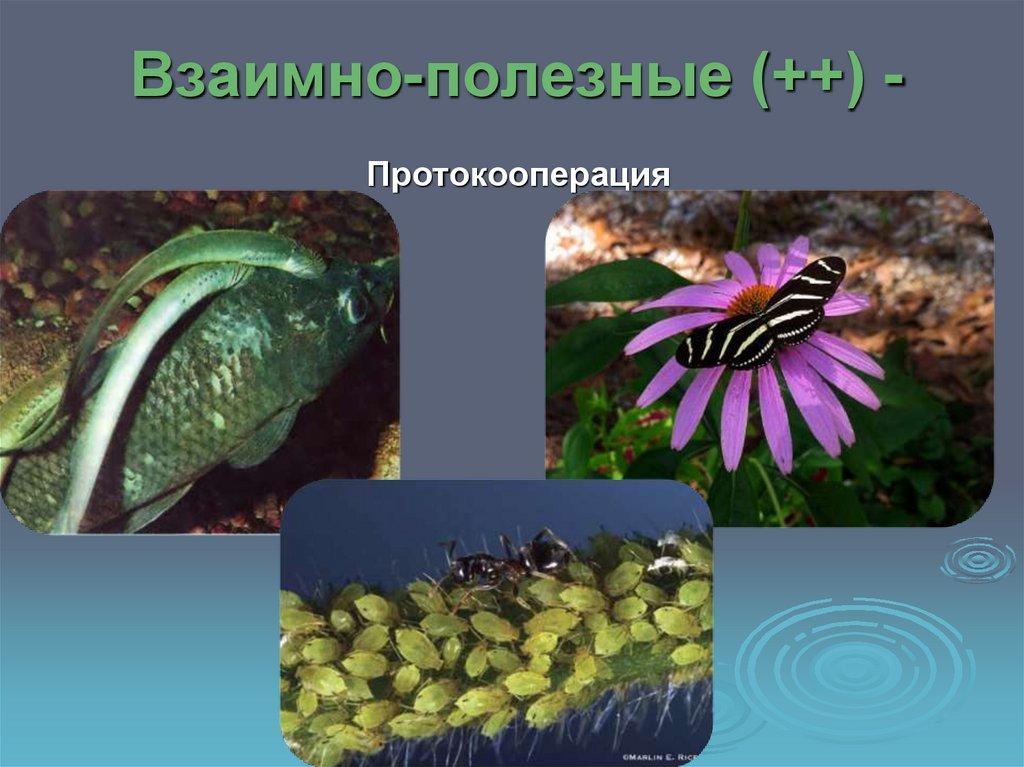 Взаимно-полезные (++) -

Протокооперация

©MARLIN E. RICE